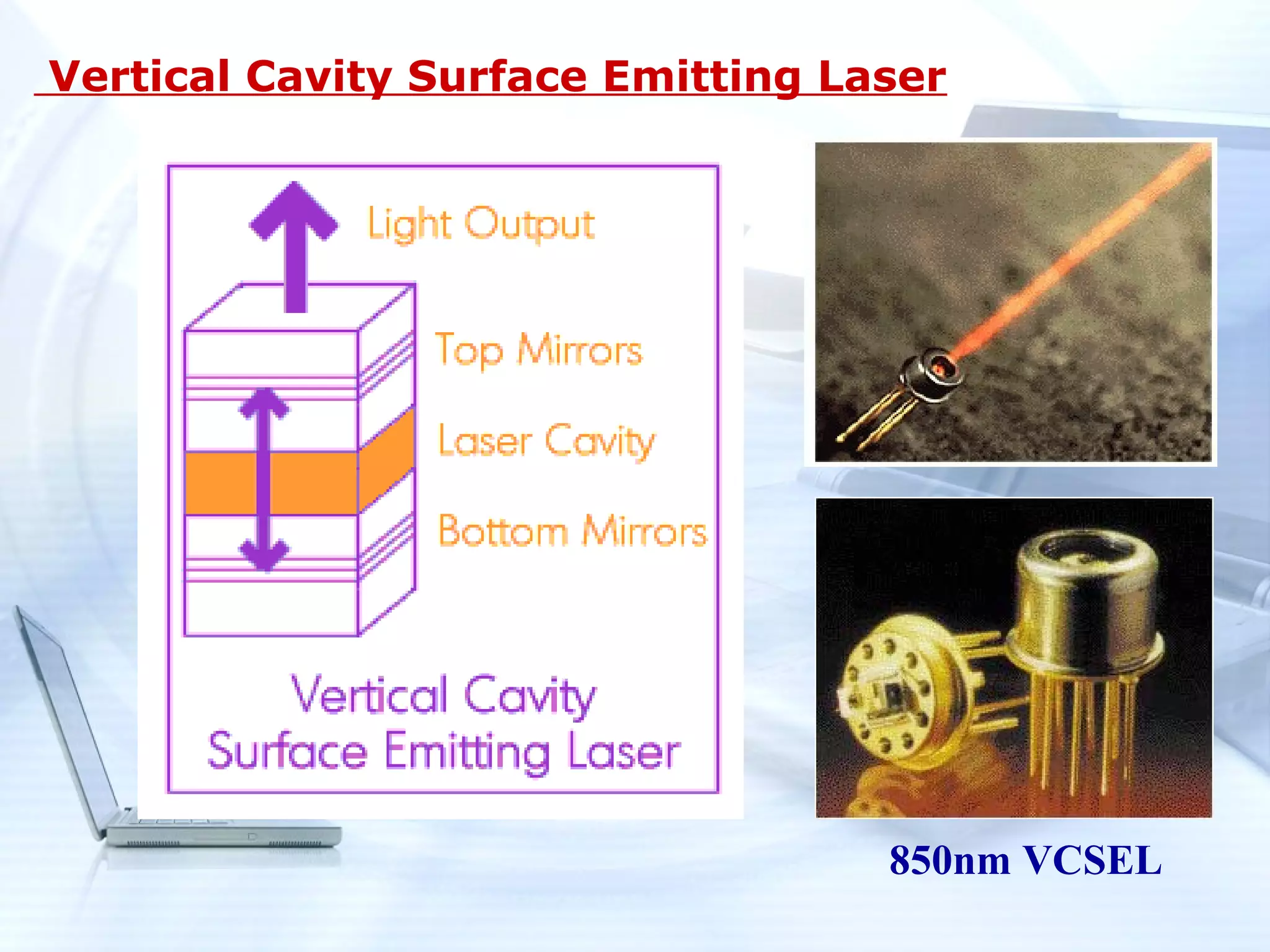 Vertical Cavity Surface Emitting Laser

Light Output

Top Mirrors

Laser Cavity

Bottom Mirrors

Vertical Cavity Surface Emitting Laser

850nm VCSEL